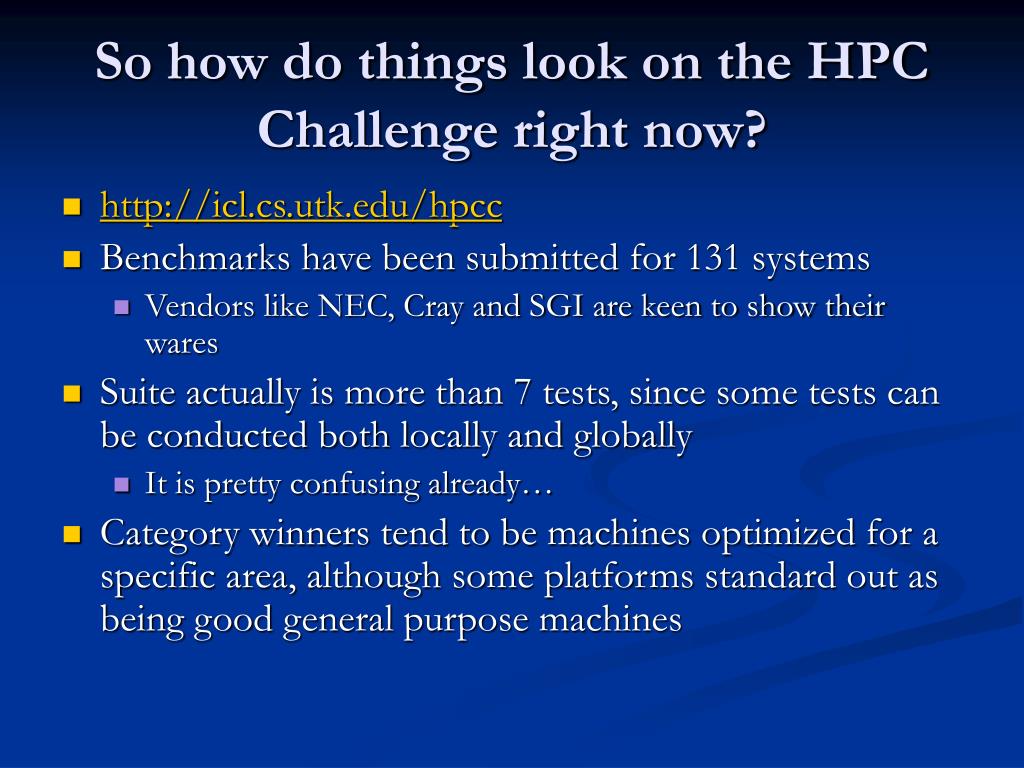 So how do things look on the HPC Challenge right now?

http://icl.cs.utk.edu/hpcc

Benchmarks have been submitted for 131 systems

Vendors like NEC, Cray and SGI are keen to show their wares

Suite actually is more than 7 tests, since some tests can be conducted both locally and globally

It is pretty confusing already…

Category winners tend to be machines optimized for a specific area, although some platforms standard out as being good general purpose machines